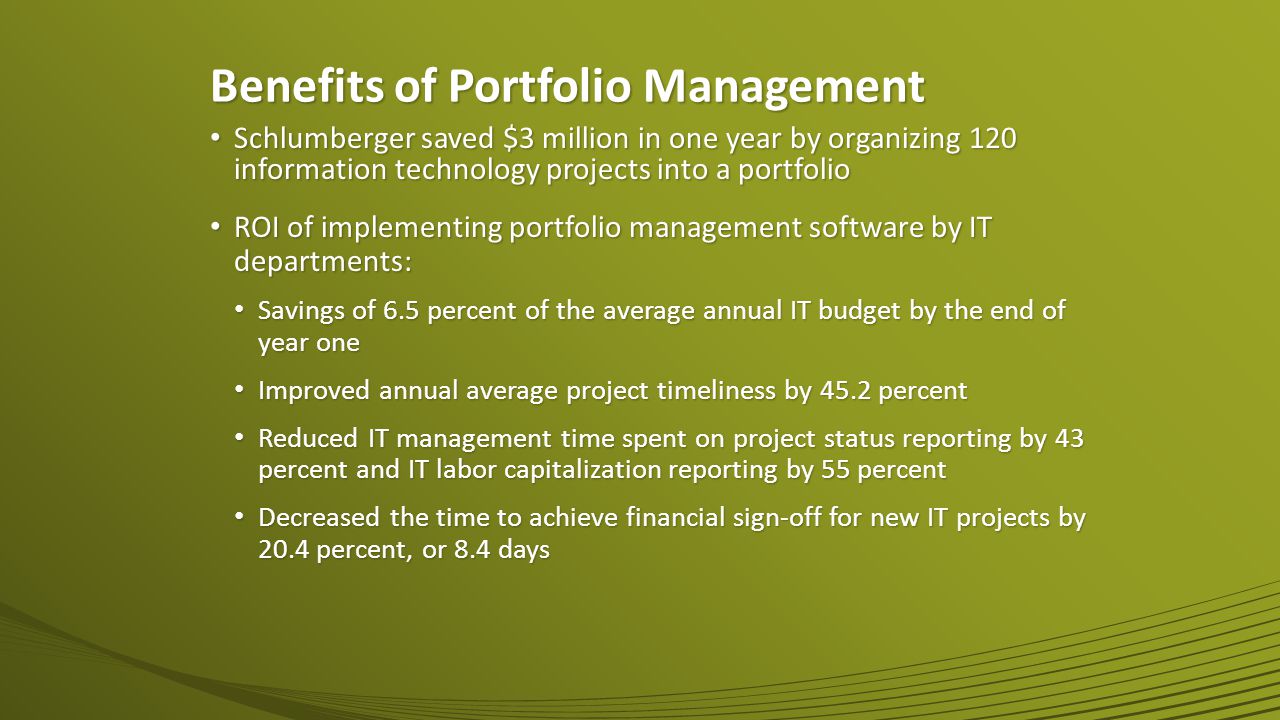 Benefits of Portfolio Management

• Schlumberger saved \$3 million in one year by organizing 120 information technology projects into a portfolio

• ROI of implementing portfolio management software by IT departments:

• Savings of 6.5 percent of the average annual IT budget by the end of year one

• Improved annual average project timeliness by 45.2 percent

• Reduced IT management time spent on project status reporting by 43 percent and IT labor capitalization reporting by 55 percent

• Decreased the time to achieve financial sign-off for new IT projects by 20.4 percent, or 8.4 days